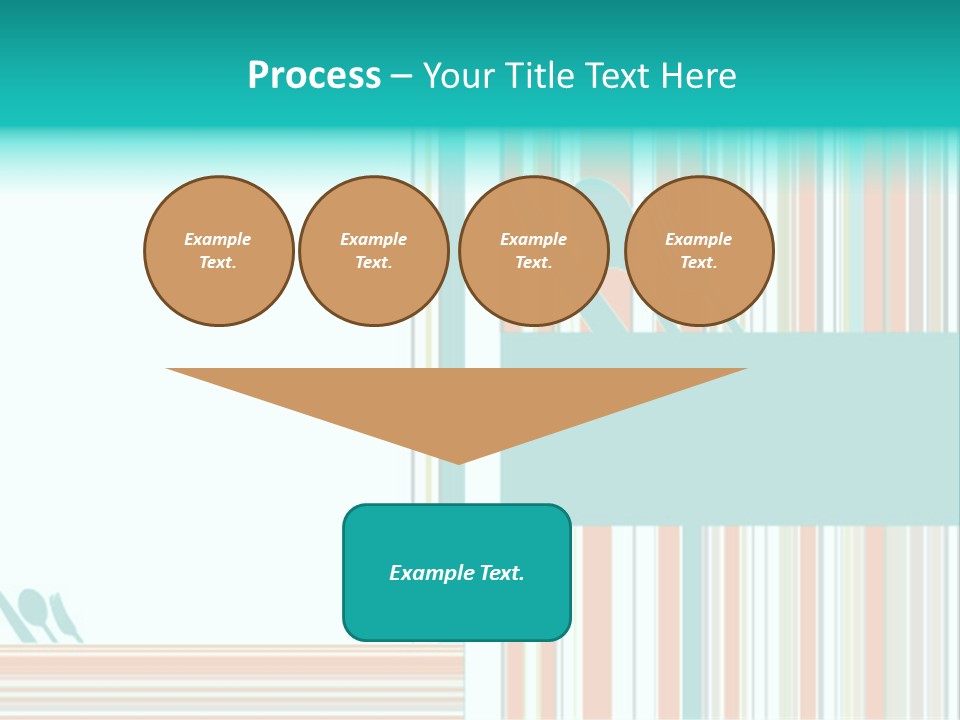 Process – Your Title Text Here

Example Text.

Example Text.

Example Text.

Example Text.

Example Text.